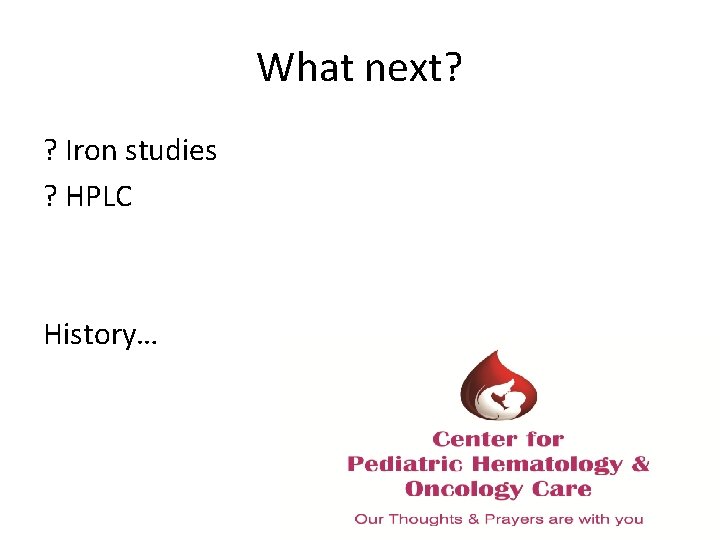 What next?

? Iron studies

? HPLC

History…

Center for
Pediatric Hematology &
Oncology Care

Our Thoughts & Prayers are with you